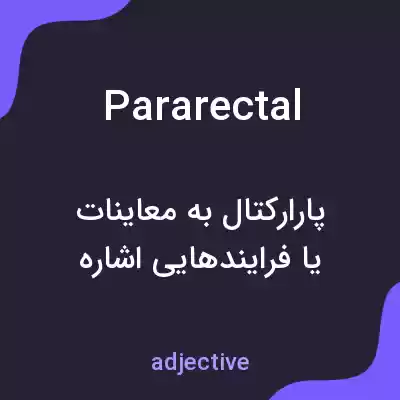 Pararectal

پارارکتال به معاینات یا فرایندهایی اشاره

adjective